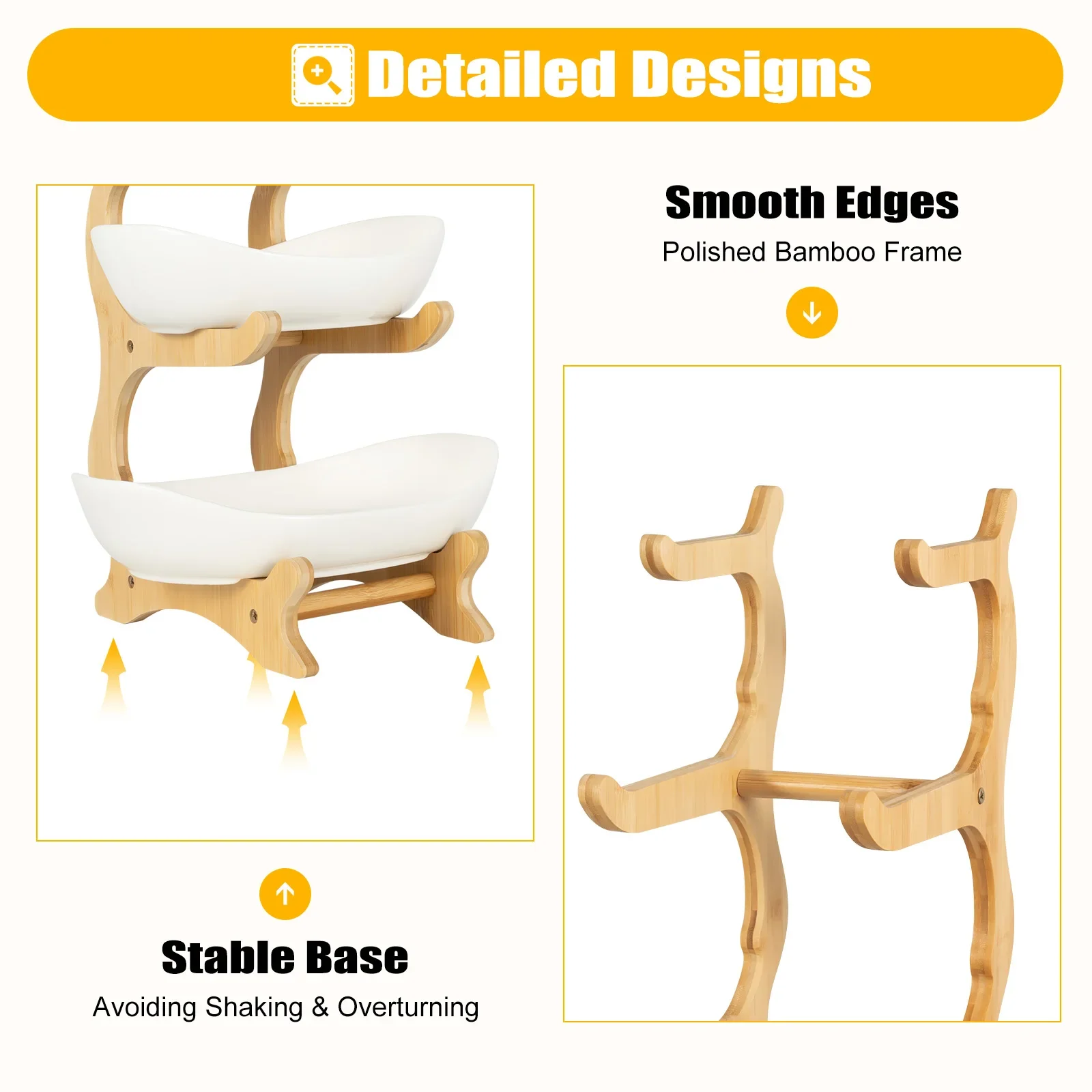 Detailed Designs

Smooth Edges

Polished Bamboo Frame

Stable Base

Avoiding Shaking & Overturning